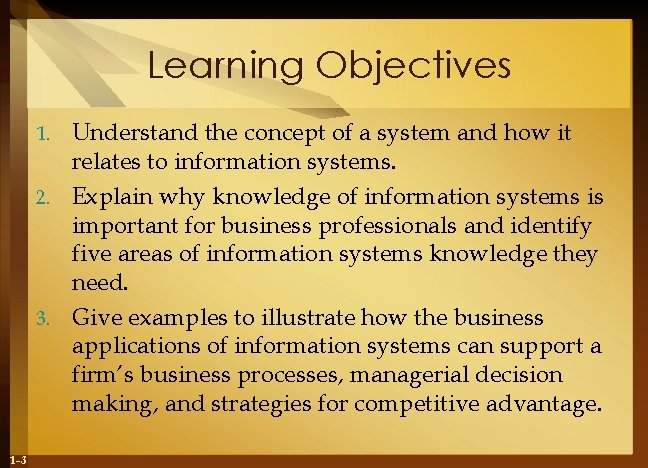 Learning Objectives

1. Understand the concept of a system and how it relates to information systems.

2. Explain why knowledge of information systems is important for business professionals and identify five areas of information systems knowledge they need.

3. Give examples to illustrate how the business applications of information systems can support a firm's business processes, managerial decision making, and strategies for competitive advantage.

1-3